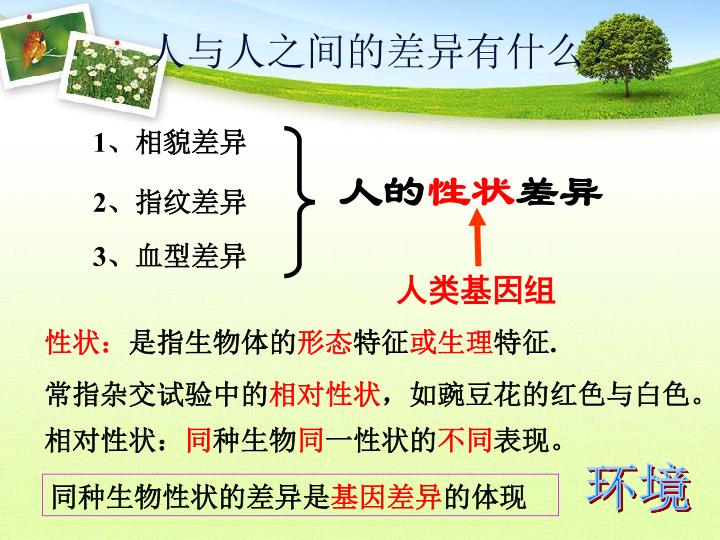 人与人之间的差异有什么？

1、相貌差异

2、指纹差异

3、血型差异

人的性状差异

人类基因组

性状：是指生物体的形态特征或生理特征.

常指杂交试验中的相对性状，如豌豆花的红色与白色。

相对性状：同种生物同一性状的不同表现。

同种生物性状的差异是基因差异的体现

环境